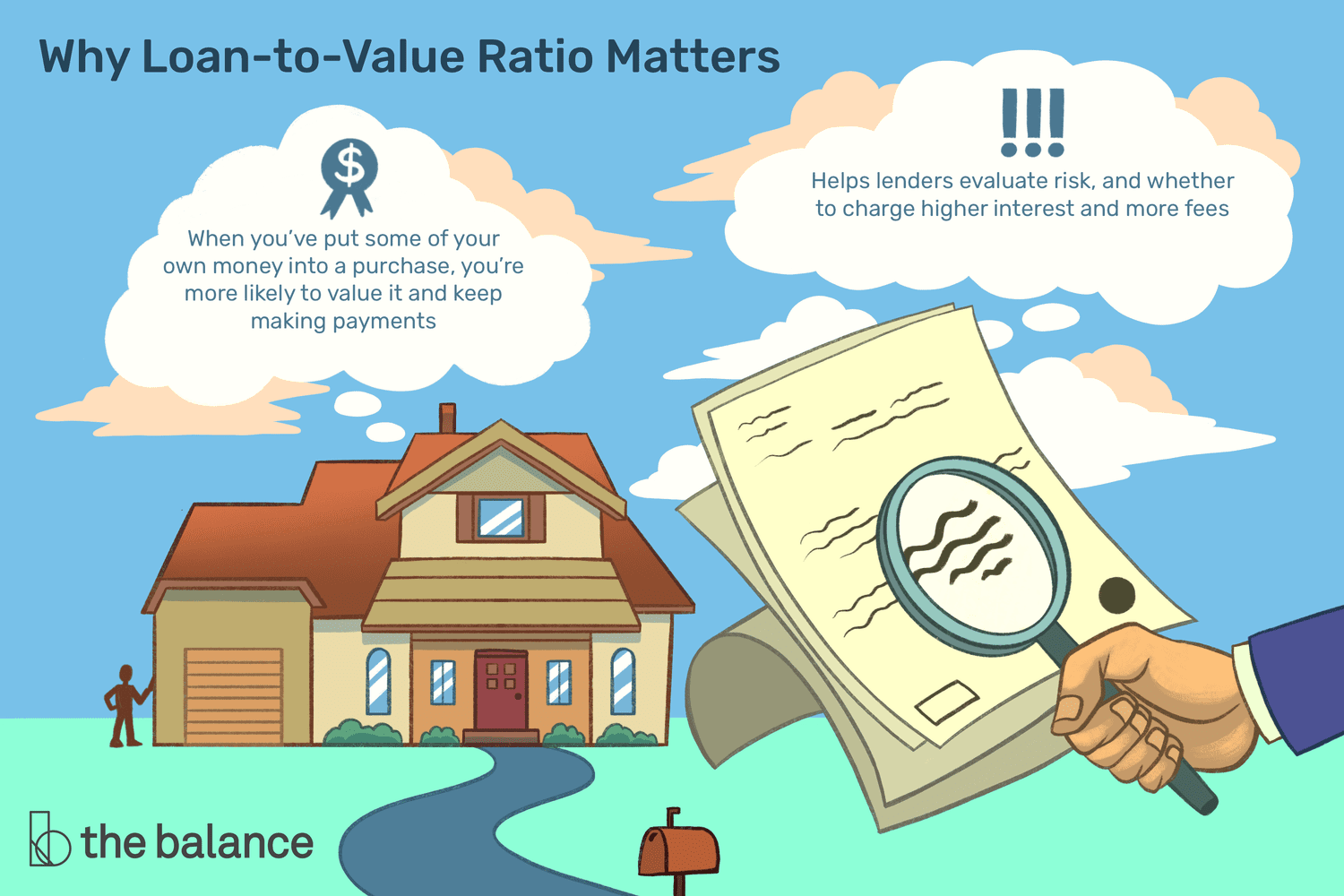 Why Loan-to-Value Ratio Matters

$

When you've put some of your own money into a purchase, you're more likely to value it and keep making payments

!!!

Helps lenders evaluate risk, and whether to charge higher interest and more fees

the balance